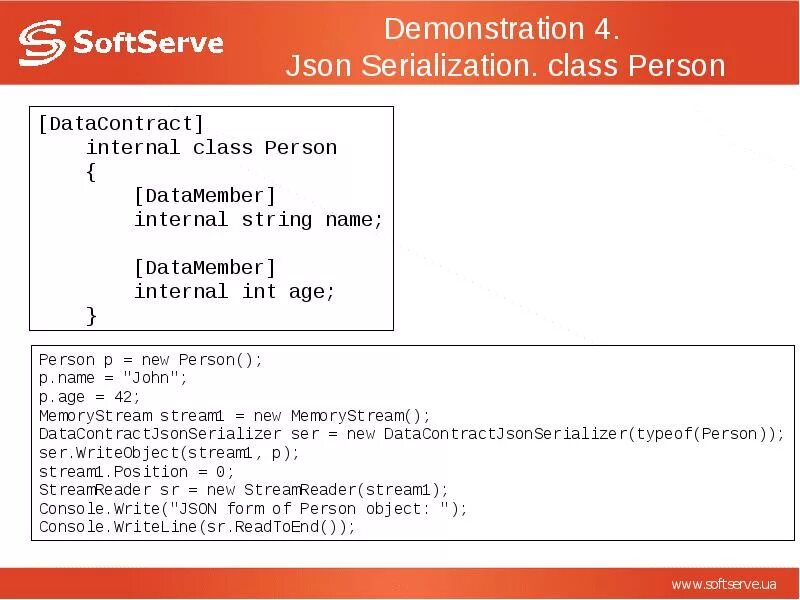 SoftServe

Demonstration 4.
Json Serialization. class Person

[DataContract]
    internal class Person
    {
        [DataMember]
        internal string name;

        [DataMember]
        internal int age;
    }

Person p = new Person();
p.name = "John";
p.age = 42;
MemoryStream stream1 = new MemoryStream();
DataContractJsonSerializer ser = new DataContractJsonSerializer(typeof(Person));
ser.WriteObject(stream1, p);
stream1.Position = 0;
StreamReader sr = new StreamReader(stream1);
Console.Write("JSON form of Person object: ");
Console.WriteLine(sr.ReadToEnd());

www.softserve.ua